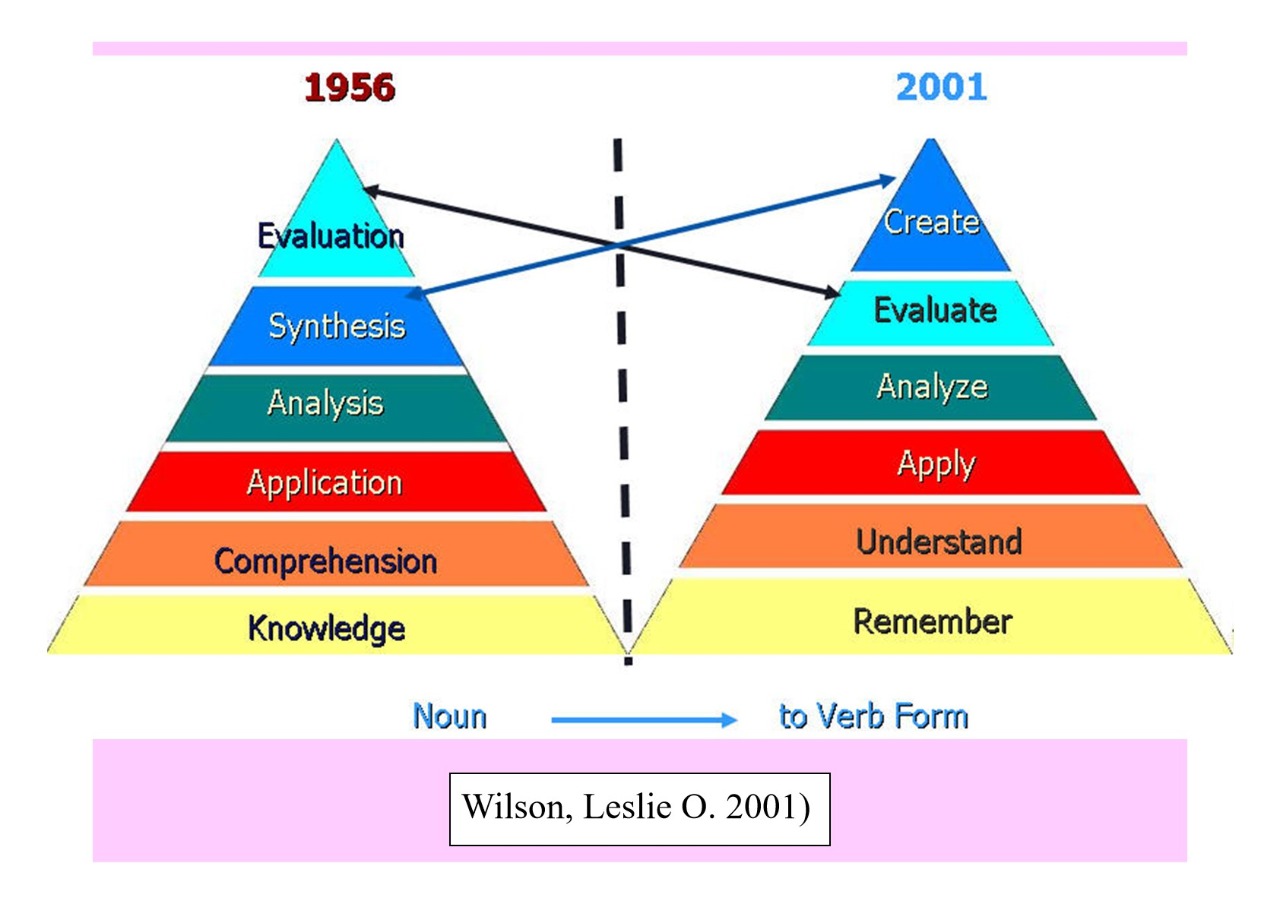 1956

Evaluation
Synthesis
Analysis
Application
Comprehension
Knowledge

2001

Create
Evaluate
Analyze
Apply
Understand
Remember

Noun to Verb Form

Wilson, Leslie O. 2001)